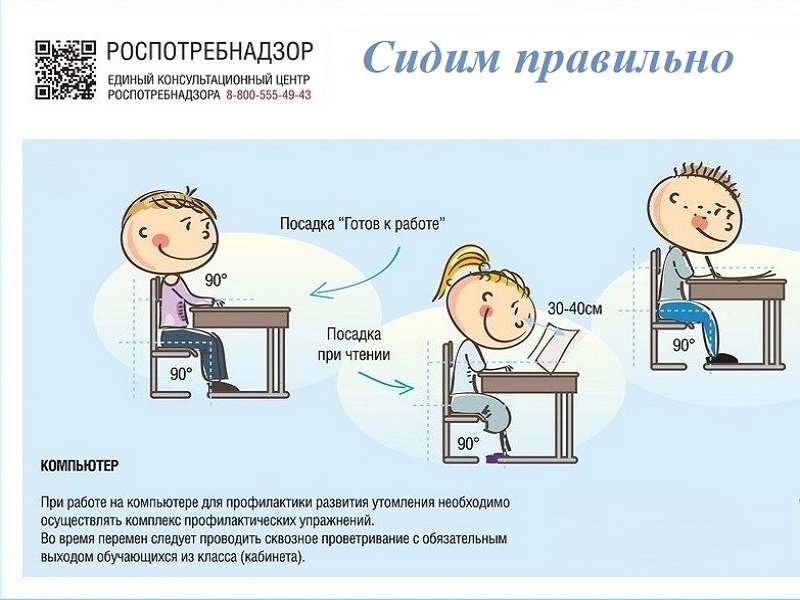 РОСПОТРЕБНАДЗОР
ЕДИНЫЙ КОНСУЛЬТАЦИОННЫЙ ЦЕНТР
РОСПОТРЕБНАДЗОРА 8-800-555-49-43

Сидим правильно

Посадка "Готов к работе"

90°

90°

Посадка при чтении

30-40см

90°

90°

КОМПЬЮТЕР

При работе на компьютере для профилактики развития утомления необходимо осуществлять комплекс профилактических упражнений.
Во время перемен следует проводить сквозное проветривание с обязательным выходом обучающихся из класса (кабинета).